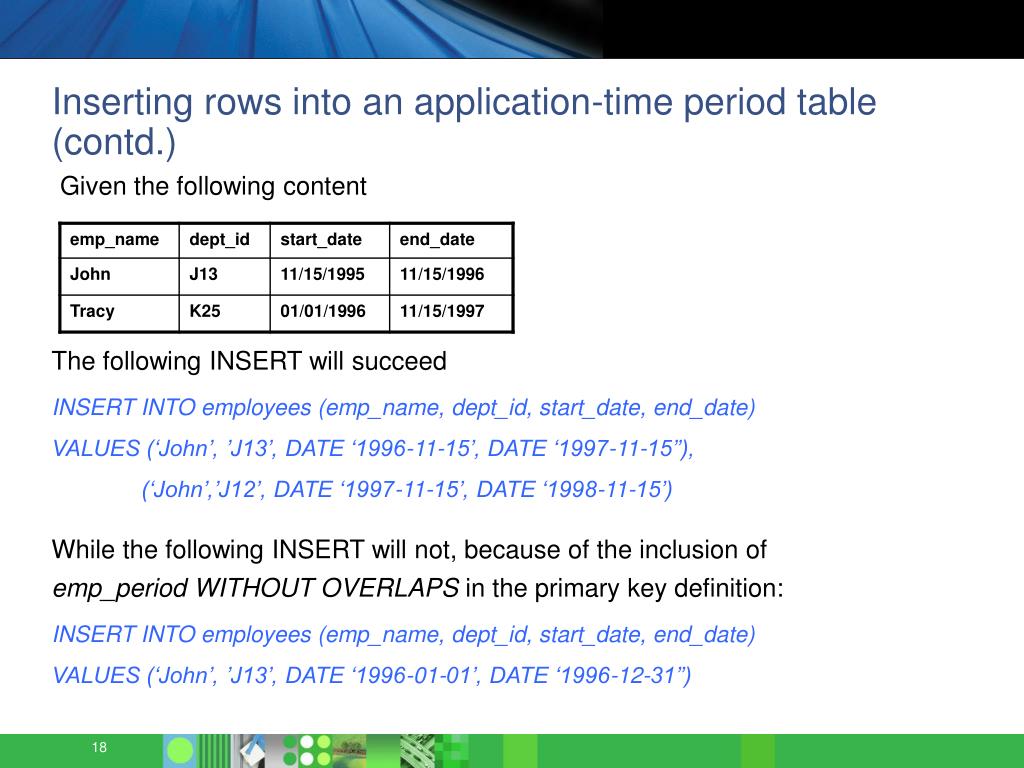 Inserting rows into an application-time period table (contd.)

Given the following content

| emp_name | dept_id | start_date | end_date |
|---|---|---|---|
| John | J13 | 11/15/1995 | 11/15/1996 |
| Tracy | K25 | 01/01/1996 | 11/15/1997 |

The following INSERT will succeed

INSERT INTO employees (emp_name, dept_id, start_date, end_date)

VALUES (‘John’, ’J13’, DATE ‘1996-11-15’, DATE ‘1997-11-15”),

(‘John’,’J12’, DATE ‘1997-11-15’, DATE ‘1998-11-15’)

While the following INSERT will not, because of the inclusion of emp_period WITHOUT OVERLAPS in the primary key definition:

INSERT INTO employees (emp_name, dept_id, start_date, end_date)

VALUES (‘John’, ’J13’, DATE ‘1996-01-01’, DATE ‘1996-12-31”)

18